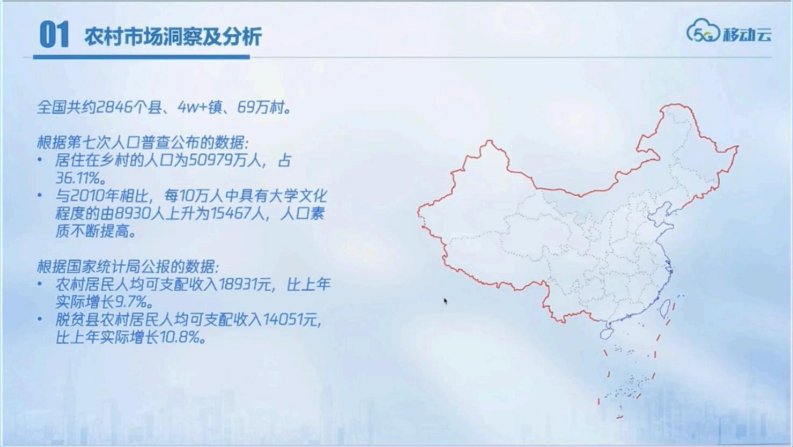 01 农村市场洞察及分析

5G 移动云

全国共约2846个县、4w+镇、69万村。

根据第七次人口普查公布的数据:
• 居住在乡村的人口为50979万人，占36.11%。
• 与2010年相比，每10万人中具有大学文化程度的由8930人上升为15467人，人口素质不断提高。

根据国家统计局公报的数据:
• 农村居民人均可支配收入18931元，比上年实际增长9.7%。
• 脱贫县农村居民人均可支配收入14051元，比上年实际增长10.8%。